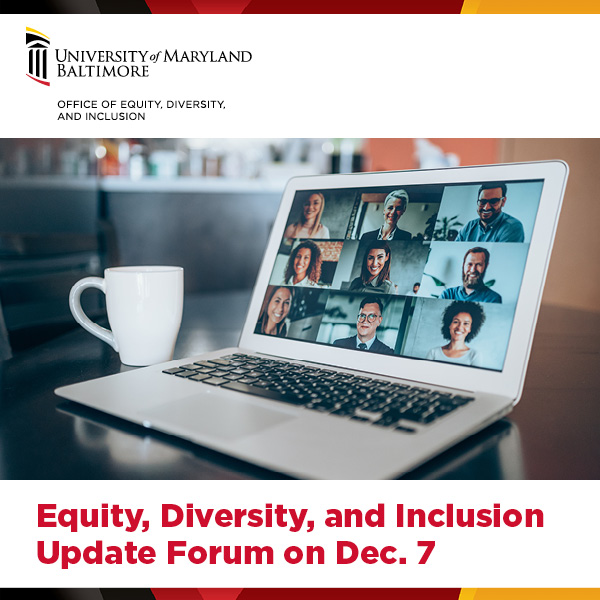 UNIVERSITY of MARYLAND BALTIMORE

OFFICE OF EQUITY, DIVERSITY, AND INCLUSION

Equity, Diversity, and Inclusion Update Forum on Dec. 7